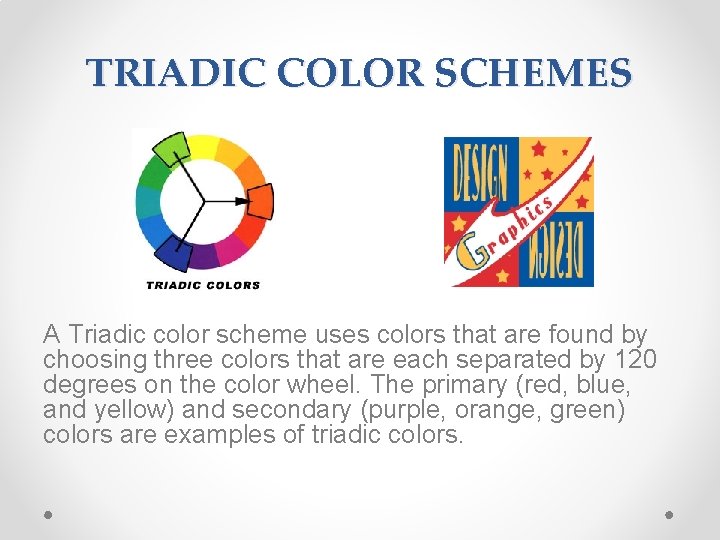 TRIADIC COLOR SCHEMES

TRIADIC COLORS

DESIGN

Graphics

DESIGN

A Triadic color scheme uses colors that are found by choosing three colors that are each separated by 120 degrees on the color wheel. The primary (red, blue, and yellow) and secondary (purple, orange, green) colors are examples of triadic colors.